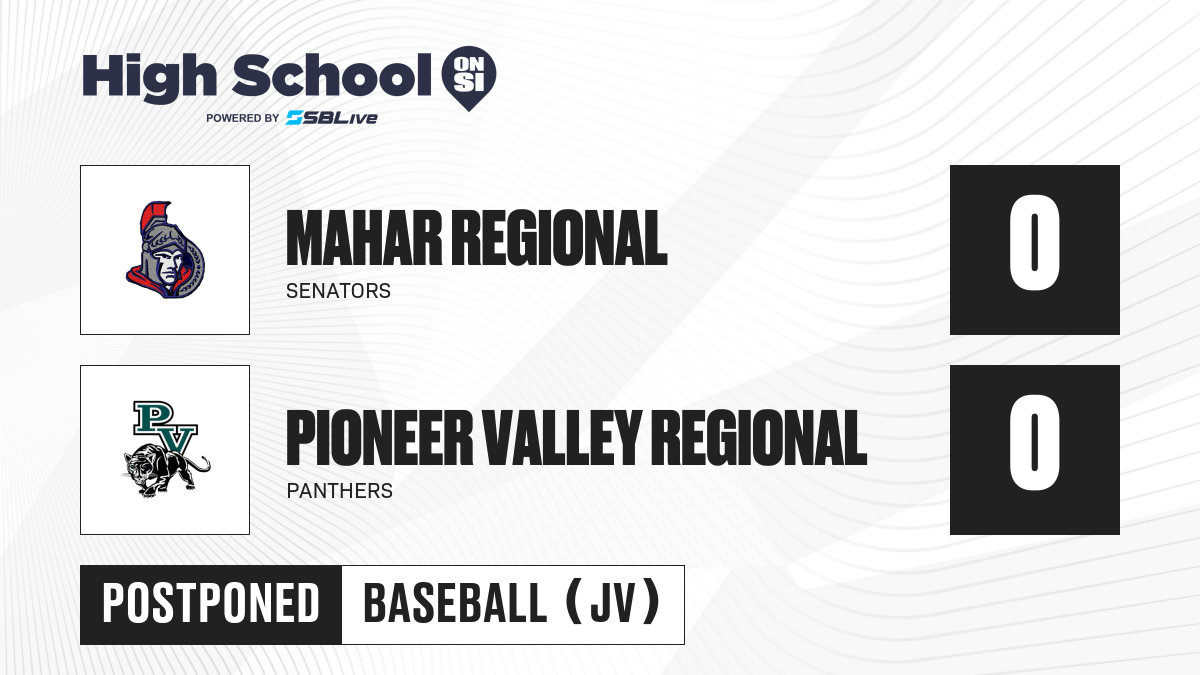 High School ON SI
POWERED BY SBLive

MAHAR REGIONAL
SENATORS
0

PV

PIONEER VALLEY REGIONAL
PANTHERS
0

POSTPONED
BASEBALL (JV)